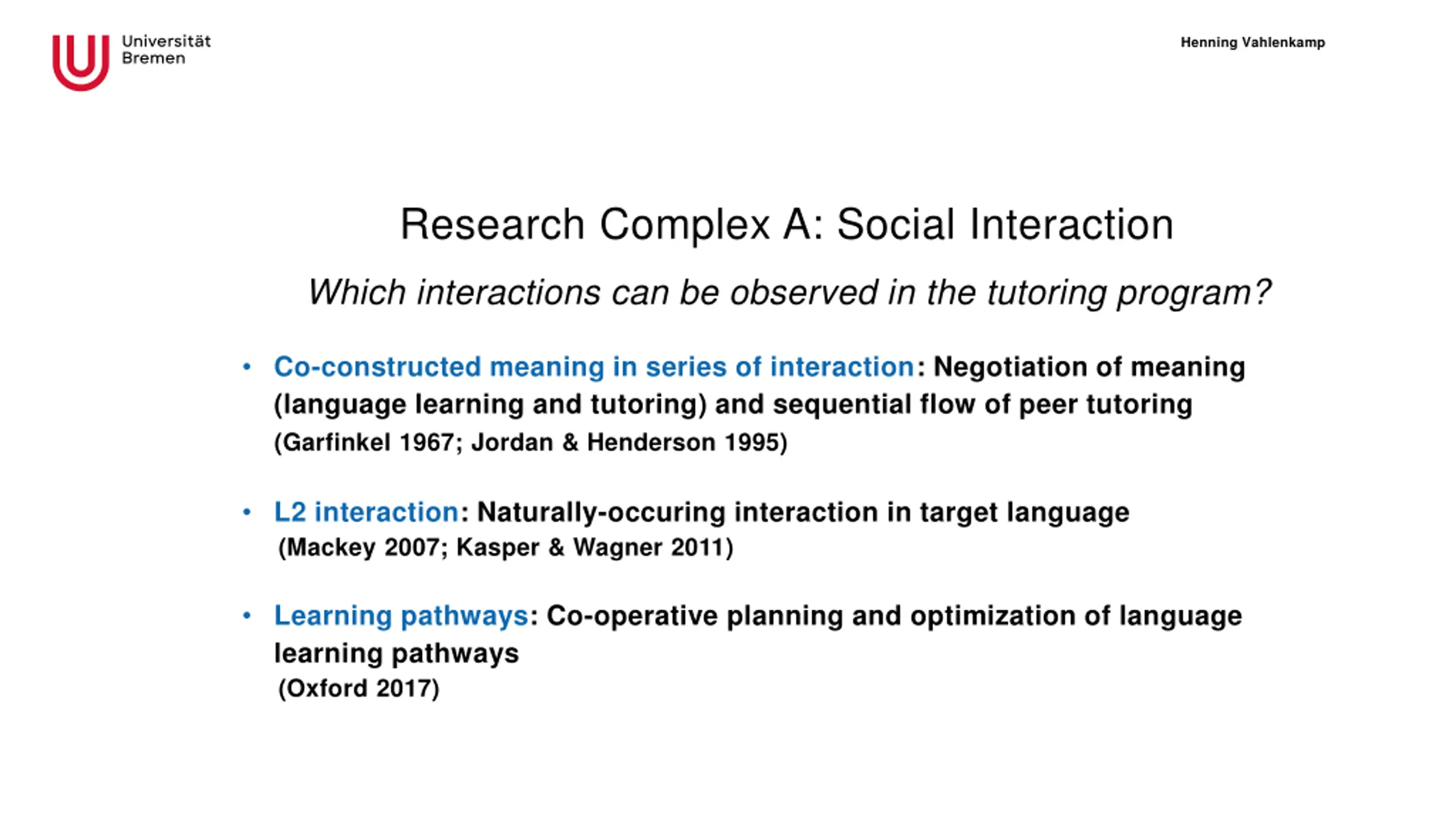 Universität Bremen

Henning Vahlenkamp

Research Complex A: Social Interaction

Which interactions can be observed in the tutoring program?

• Co-constructed meaning in series of interaction: Negotiation of meaning (language learning and tutoring) and sequential flow of peer tutoring (Garfinkel 1967; Jordan & Henderson 1995)

• L2 interaction: Naturally-occuring interaction in target language (Mackey 2007; Kasper & Wagner 2011)

• Learning pathways: Co-operative planning and optimization of language learning pathways (Oxford 2017)